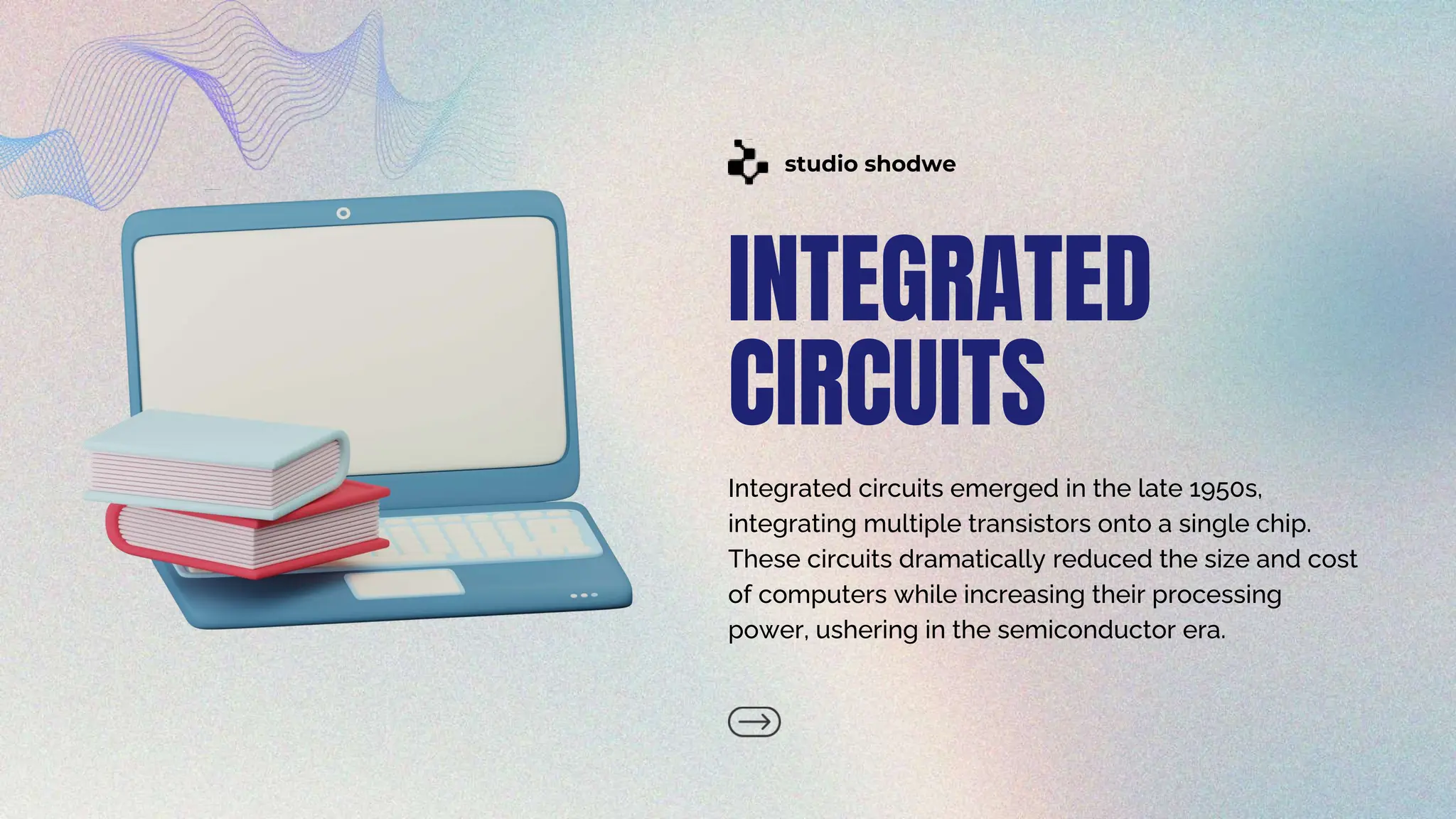 studio shodwe

INTEGRATED CIRCUITS

Integrated circuits emerged in the late 1950s, integrating multiple transistors onto a single chip. These circuits dramatically reduced the size and cost of computers while increasing their processing power, ushering in the semiconductor era.